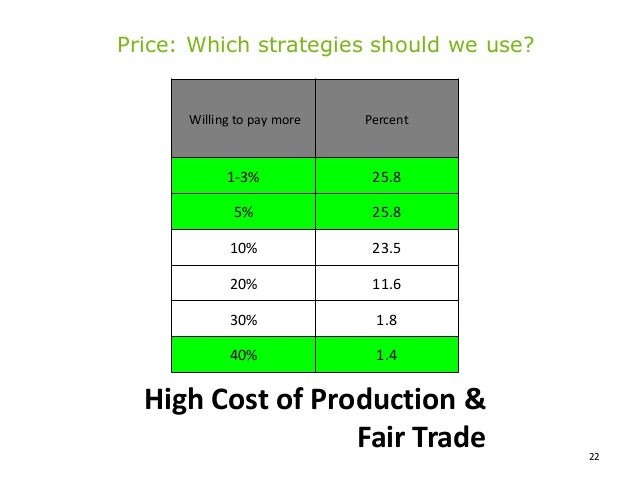 Price: Which strategies should we use?

| Willing to pay more | Percent |
|---|---|
| 1-3% | 25.8 |
| 5% | 25.8 |
| 10% | 23.5 |
| 20% | 11.6 |
| 30% | 1.8 |
| 40% | 1.4 |

High Cost of Production & Fair Trade

22